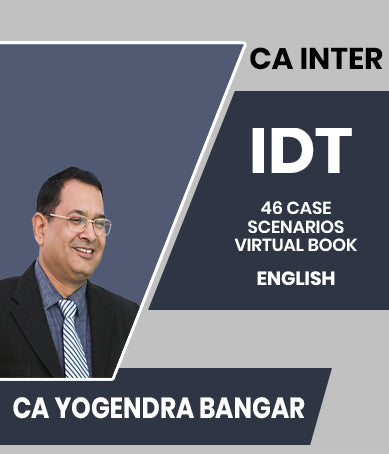 CA INTER

IDT

46 CASE SCENARIOS VIRTUAL BOOK

ENGLISH

CA YOGENDRA BANGAR